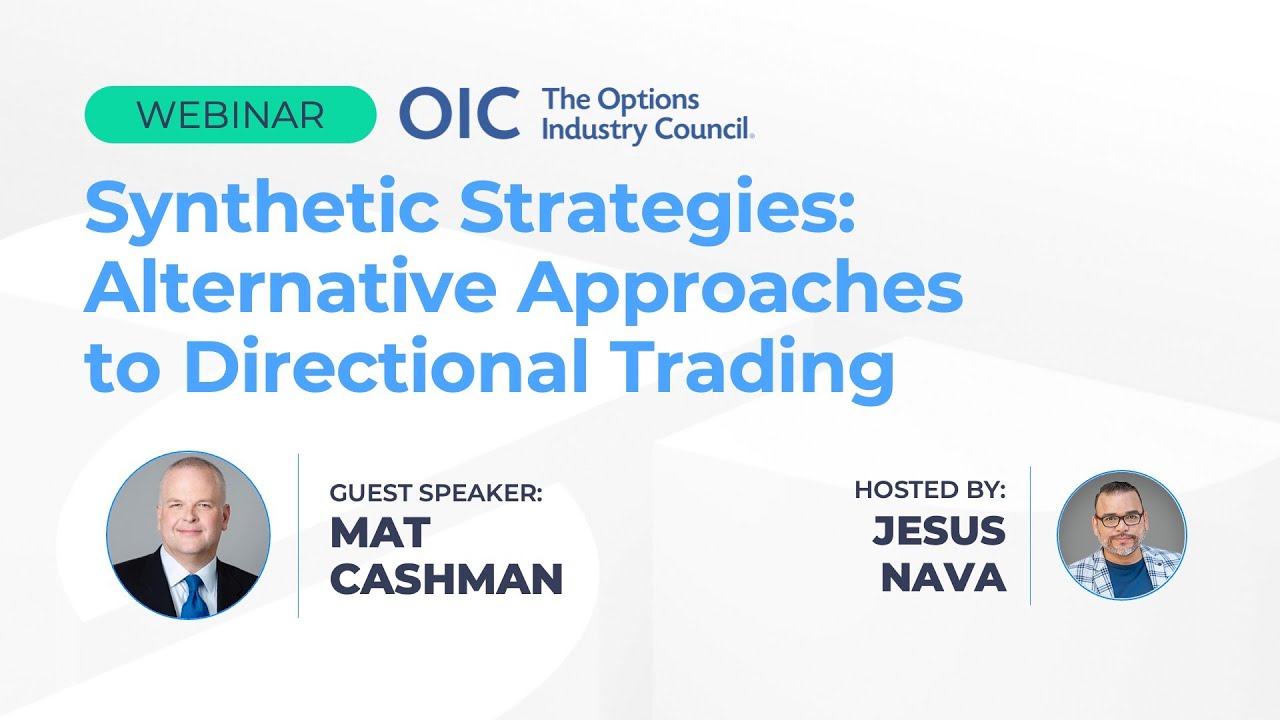 WEBINAR OIC The Options Industry Council®

Synthetic Strategies: Alternative Approaches to Directional Trading

GUEST SPEAKER:
MAT CASHMAN

HOSTED BY:
JESUS NAVA